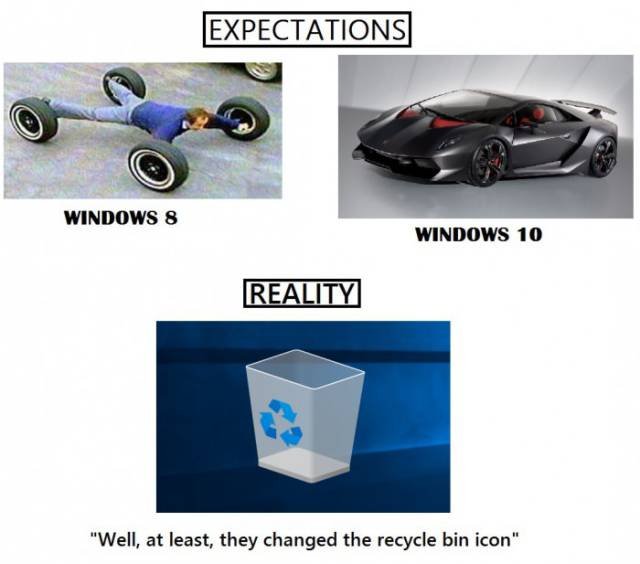 EXPECTATIONS

WINDOWS 8

WINDOWS 10

REALITY

"Well, at least, they changed the recycle bin icon"